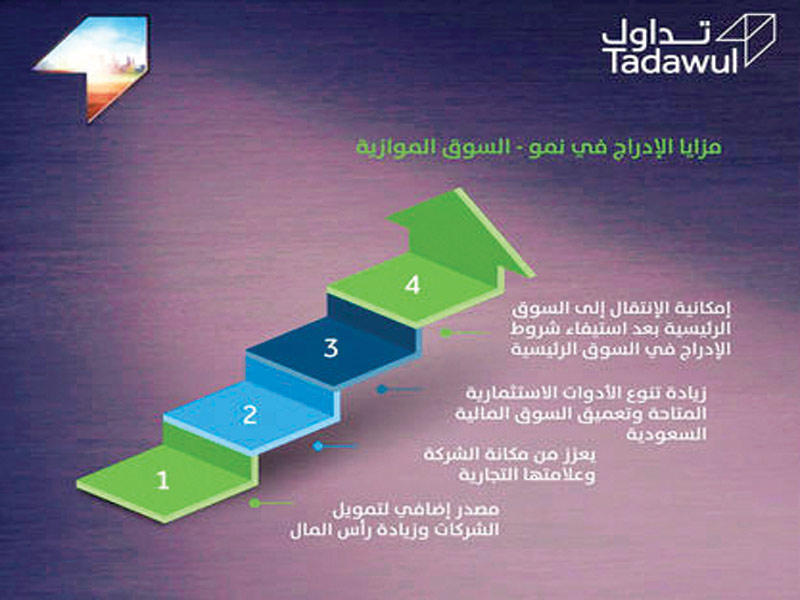 تداول
Tadawul

مزايا الإدراج في نمو - السوق الموازية

4

إمكانية الإنتقال إلى السوق الرئيسية بعد استيفاء شروط الإدراج في السوق الرئيسية

3

زيادة تنوع الأدوات الاستثمارية المتاحة وتعميق السوق المالية السعودية

2

يعزز من مكانة الشركة وعلامتها التجارية

1

مصدر إضافي لتمويل الشركات وزيادة رأس المال